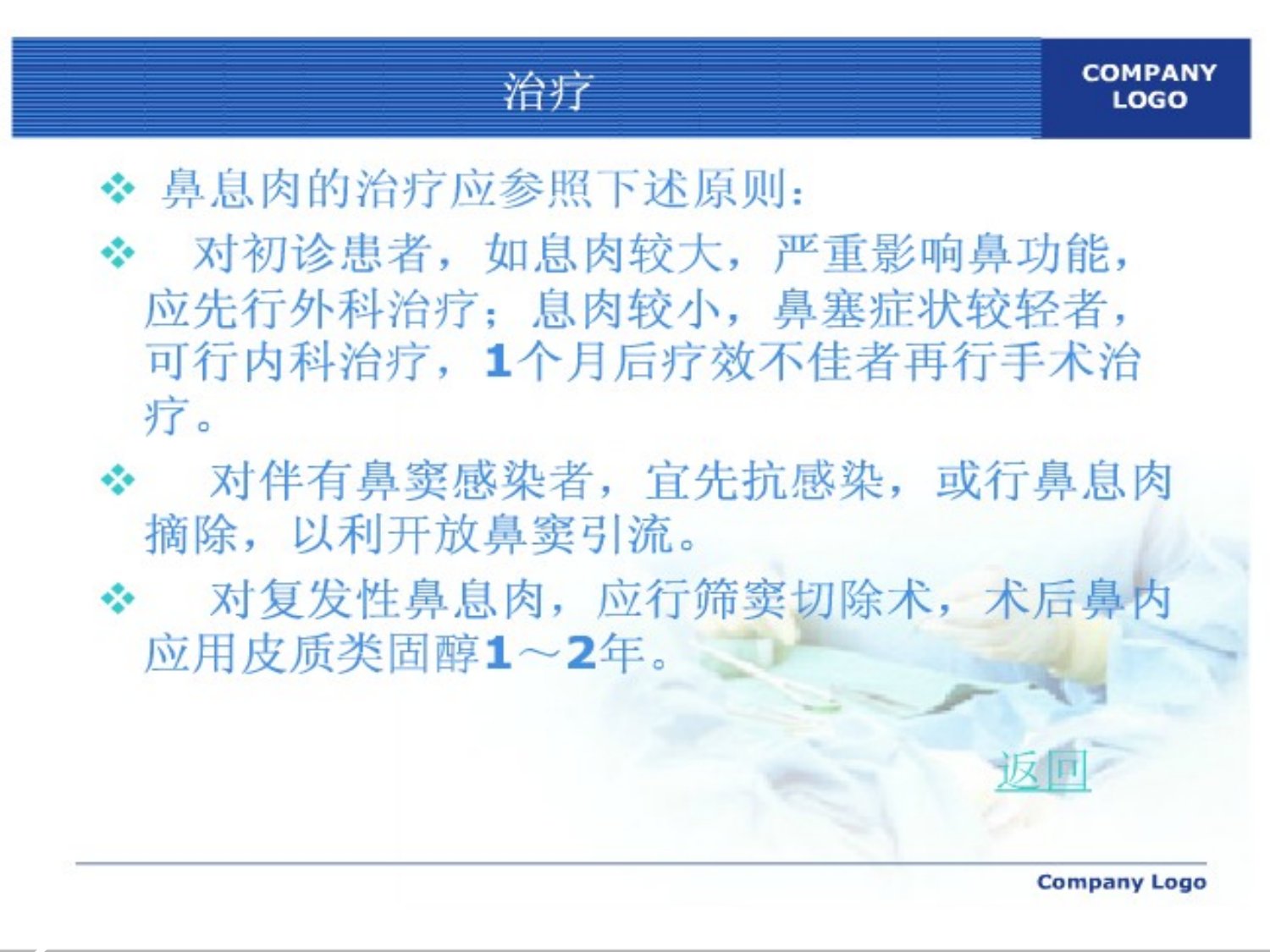 治疗

COMPANY LOGO

❖ 鼻息肉的治疗应参照下述原则：

❖ 对初诊患者，如息肉较大，严重影响鼻功能，应先行外科治疗；息肉较小，鼻塞症状较轻者，可行内科治疗，1个月后疗效不佳者再行手术治疗。

❖ 对伴有鼻窦感染者，宜先抗感染，或行鼻息肉摘除，以利开放鼻窦引流。

❖ 对复发性鼻息肉，应行筛窦切除术，术后鼻内应用皮质类固醇1～2年。

返回

Company Logo